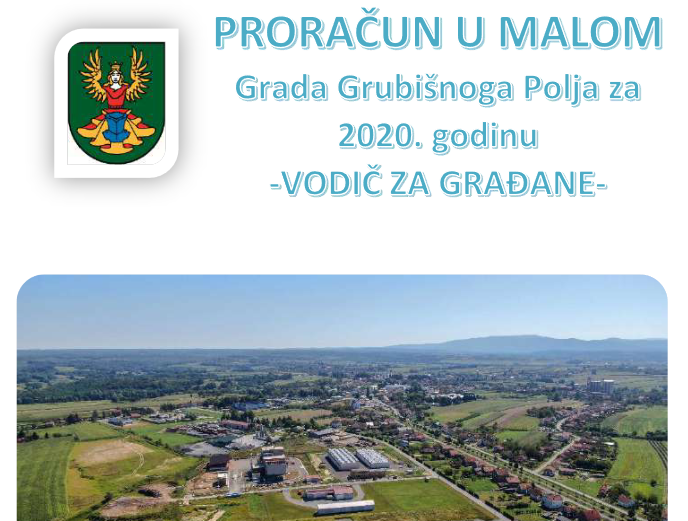 PRORAČUN U MALOM
Grada Grubišnoga Polja za 2020. godinu
-VODIČ ZA GRAĐANE-